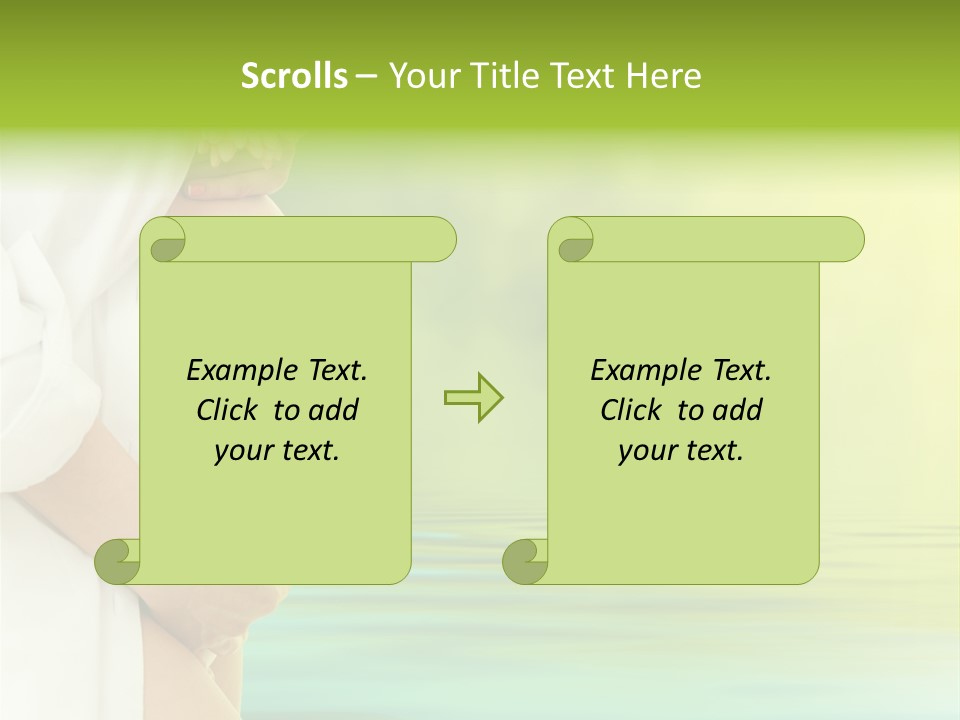 Scrolls – Your Title Text Here

Example Text. Click to add your text.

Example Text. Click to add your text.